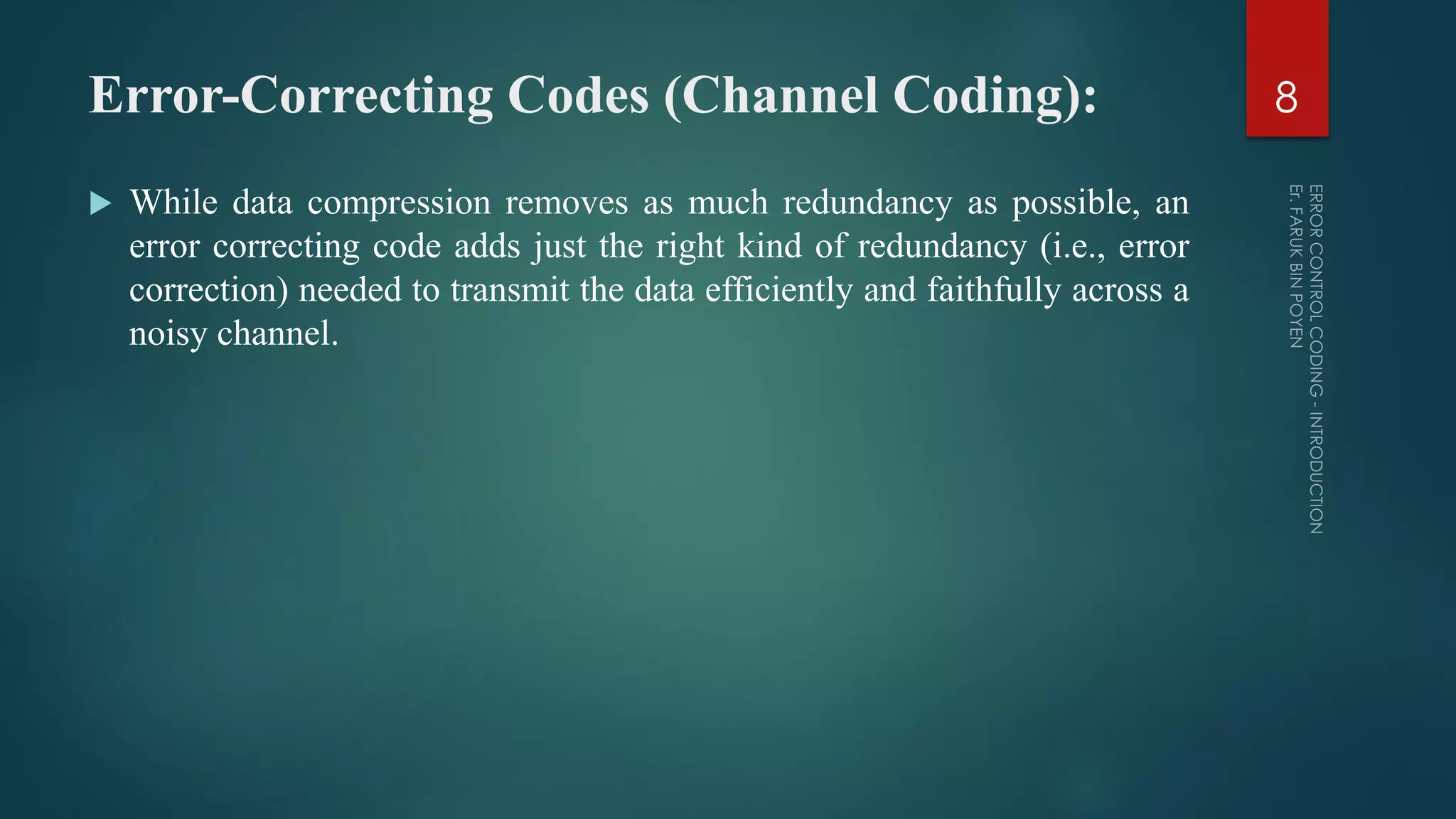 Error-Correcting Codes (Channel Coding):

8

While data compression removes as much redundancy as possible, an error correcting code adds just the right kind of redundancy (i.e., error correction) needed to transmit the data efficiently and faithfully across a noisy channel.

ERROR CONTROL CODING - INTRODUCTION
Er. FARUK BIN POYEN